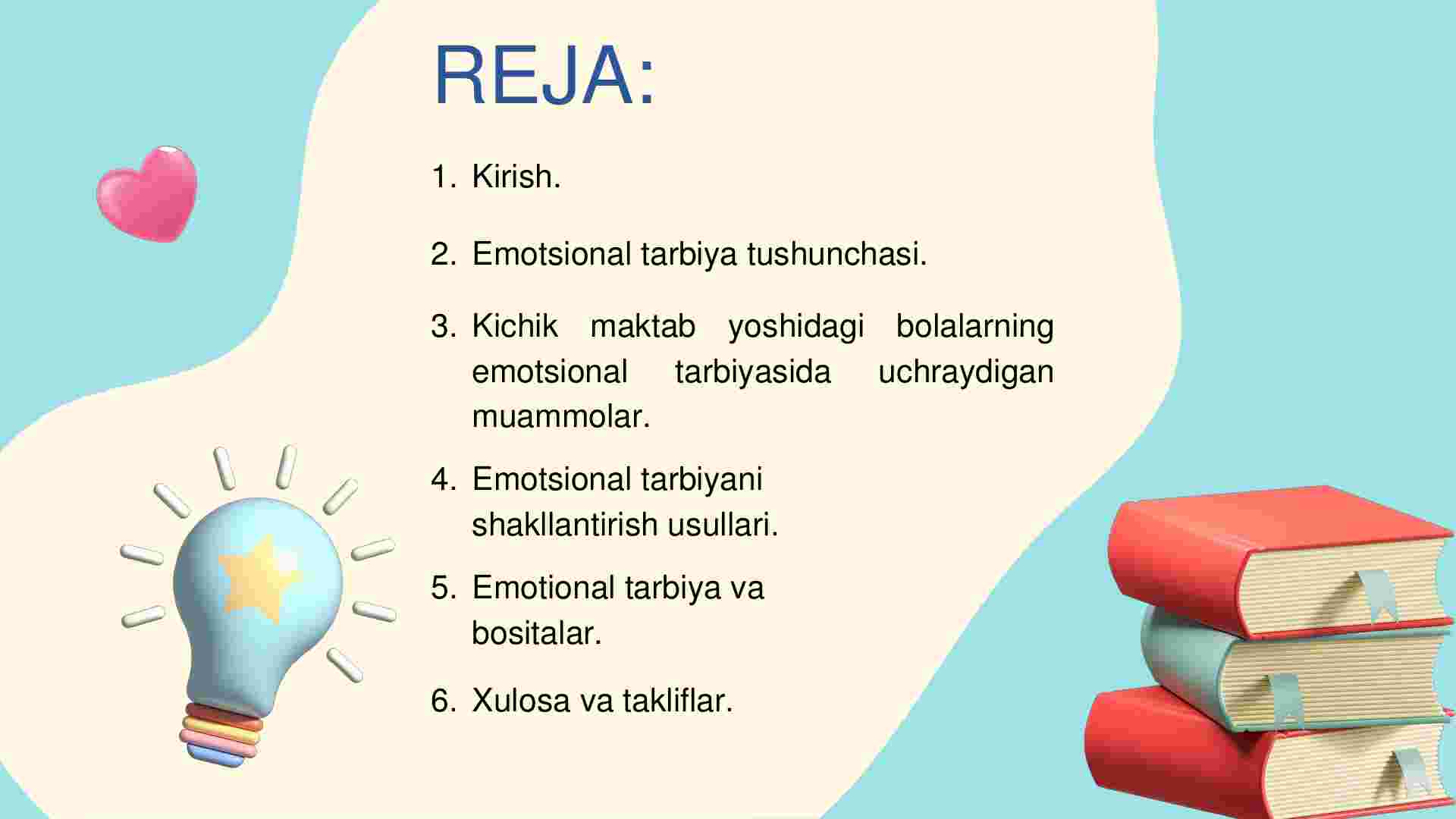 REJA:

1. Kirish.

2. Emotsional tarbiya tushunchasi.

3. Kichik maktab yoshidagi bolalarning emotsional tarbiyasida uchraydigan muammolar.

4. Emotsional tarbiyani shakllantirish usullari.

5. Emotional tarbiya va bositalar.

6. Xulosa va takliflar.